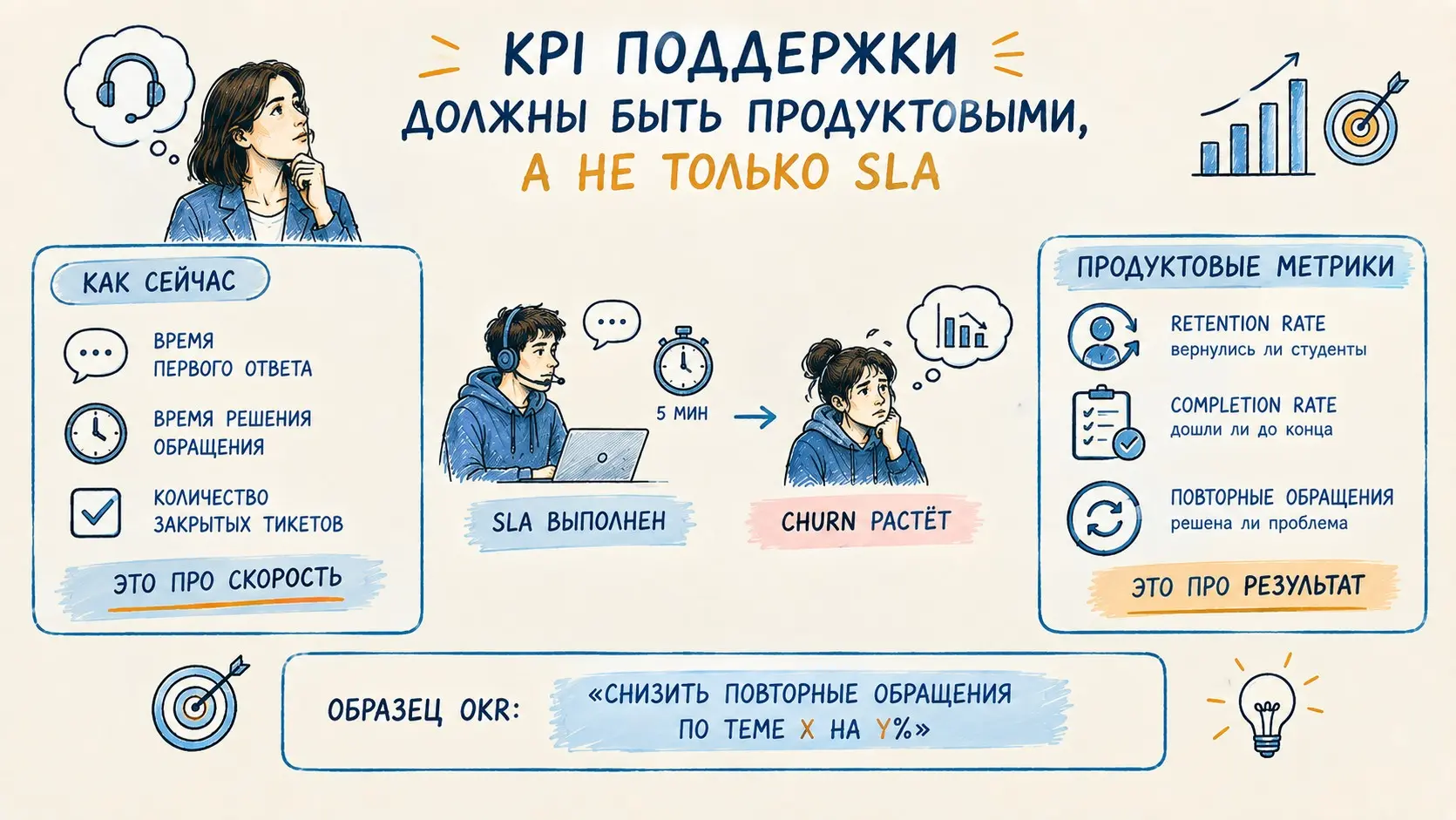 KPI ПОДДЕРЖКИ
ДОЛЖНЫ БЫТЬ ПРОДУКТОВЫМИ,
А НЕ ТОЛЬКО SLA

КАК СЕЙЧАС

ВРЕМЯ ПЕРВОГО ОТВЕТА

ВРЕМЯ РЕШЕНИЯ ОБРАЩЕНИЯ

КОЛИЧЕСТВО ЗАКРЫТЫХ ТИКЕТОВ

ЭТО ПРО СКОРОСТЬ

5 МИН

SLA ВЫПОЛНЕН

CHURN РАСТЁТ

ПРОДУКТОВЫЕ МЕТРИКИ

RETENTION RATE
вернулись ли студенты

COMPLETION RATE
дошли ли до конца

ПОВТОРНЫЕ ОБРАЩЕНИЯ
решена ли проблема

ЭТО ПРО РЕЗУЛЬТАТ

ОБРАЗЕЦ OKR: «СНИЗИТЬ ПОВТОРНЫЕ ОБРАЩЕНИЯ ПО ТЕМЕ X НА Y%»